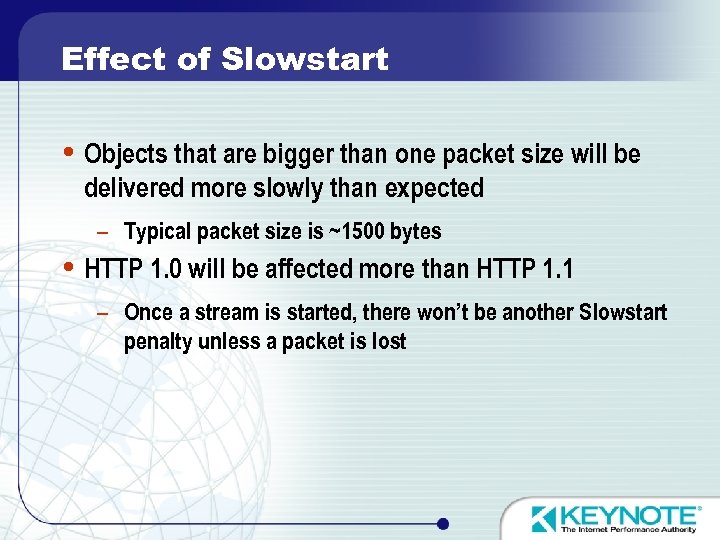 Effect of Slowstart

• Objects that are bigger than one packet size will be delivered more slowly than expected

– Typical packet size is ~1500 bytes

• HTTP 1.0 will be affected more than HTTP 1.1

– Once a stream is started, there won't be another Slowstart penalty unless a packet is lost

KEYNOTE®
The Internet Performance Authority